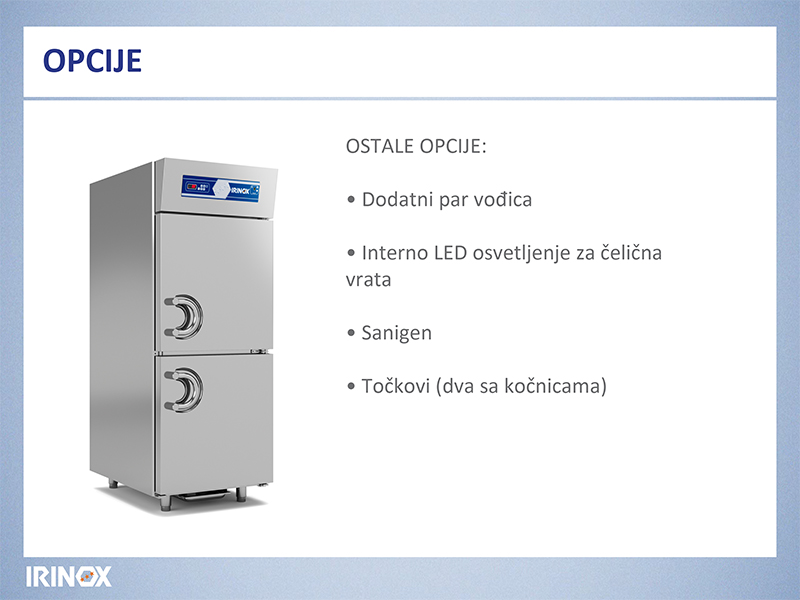 OPCIJE

IRINOX

OSTALE OPCIJE:

• Dodatni par vođica

• Interno LED osvetljenje za čelična vrata

• Sanigen

• Točkovi (dva sa kočnicama)

IRINOX